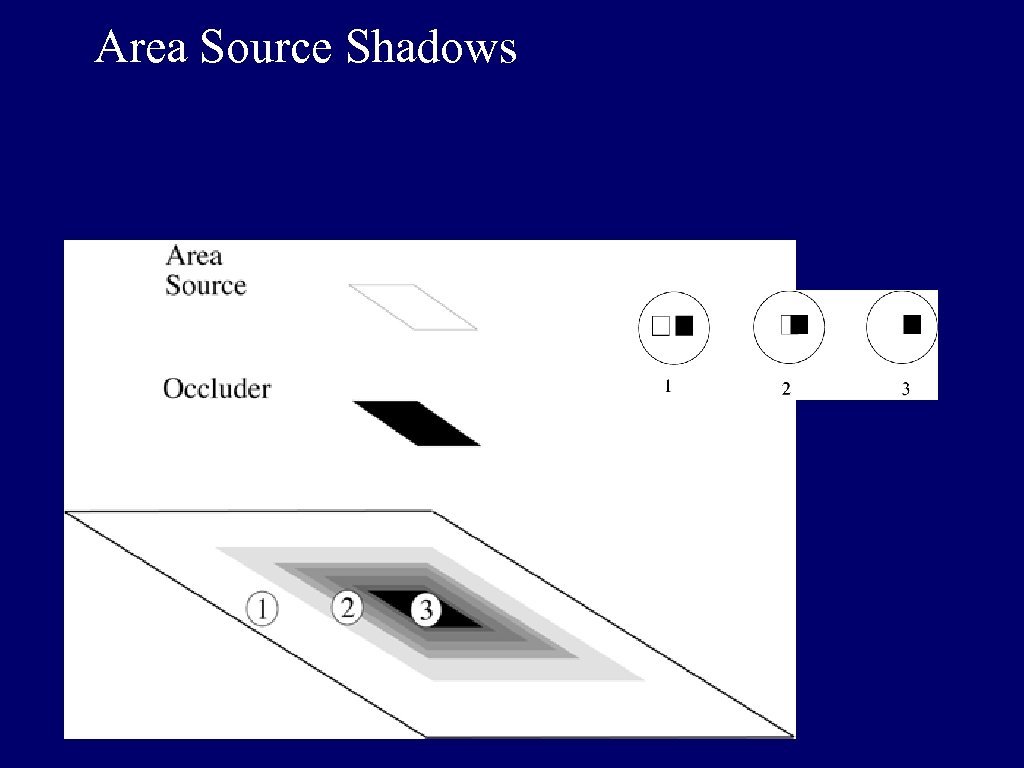 Area Source Shadows

Area Source

Occluder

1 2 3

1 2 3